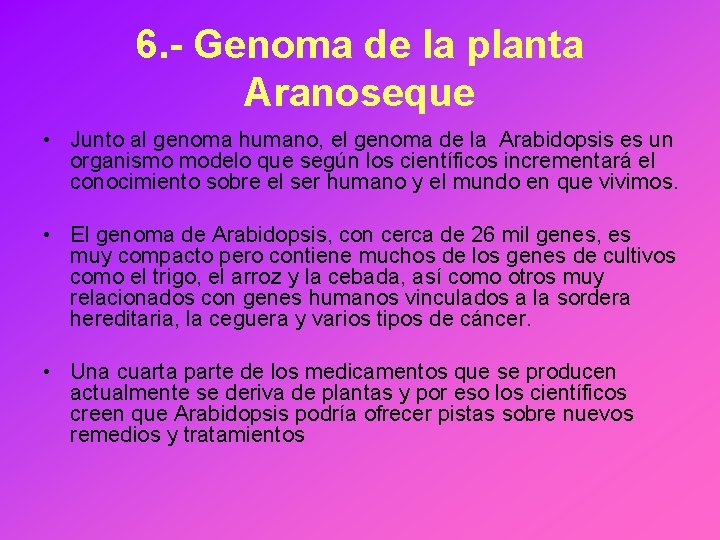 6.- Genoma de la planta Aranoseque

• Junto al genoma humano, el genoma de la Arabidopsis es un organismo modelo que según los científicos incrementará el conocimiento sobre el ser humano y el mundo en que vivimos.

• El genoma de Arabidopsis, con cerca de 26 mil genes, es muy compacto pero contiene muchos de los genes de cultivos como el trigo, el arroz y la cebada, así como otros muy relacionados con genes humanos vinculados a la sordera hereditaria, la ceguera y varios tipos de cáncer.

• Una cuarta parte de los medicamentos que se producen actualmente se deriva de plantas y por eso los científicos creen que Arabidopsis podría ofrecer pistas sobre nuevos remedios y tratamientos